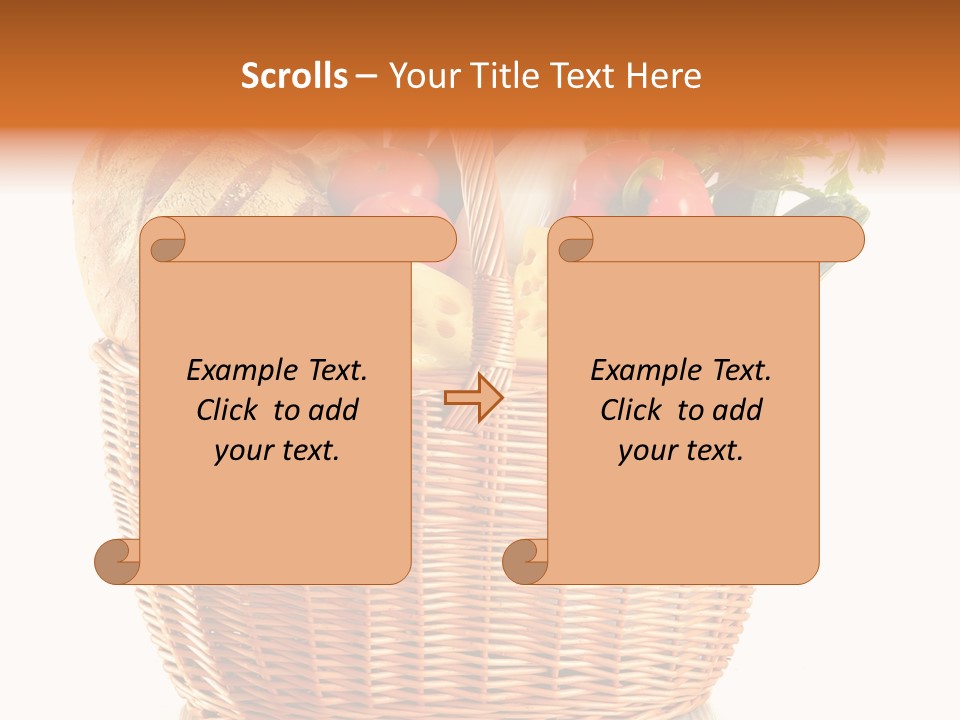 Scrolls – Your Title Text Here

Example Text. Click to add your text.

Example Text. Click to add your text.